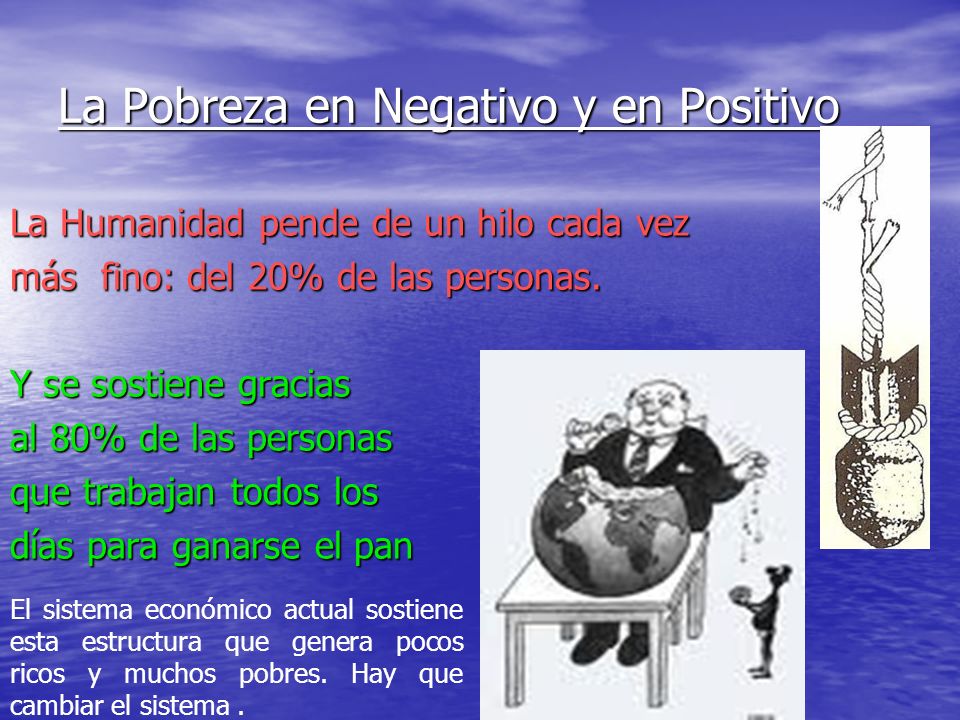 La Pobreza en Negativo y en Positivo

La Humanidad pende de un hilo cada vez más fino: del 20% de las personas.

Y se sostiene gracias al 80% de las personas que trabajan todos los días para ganarse el pan

El sistema económico actual sostiene esta estructura que genera pocos ricos y muchos pobres. Hay que cambiar el sistema .